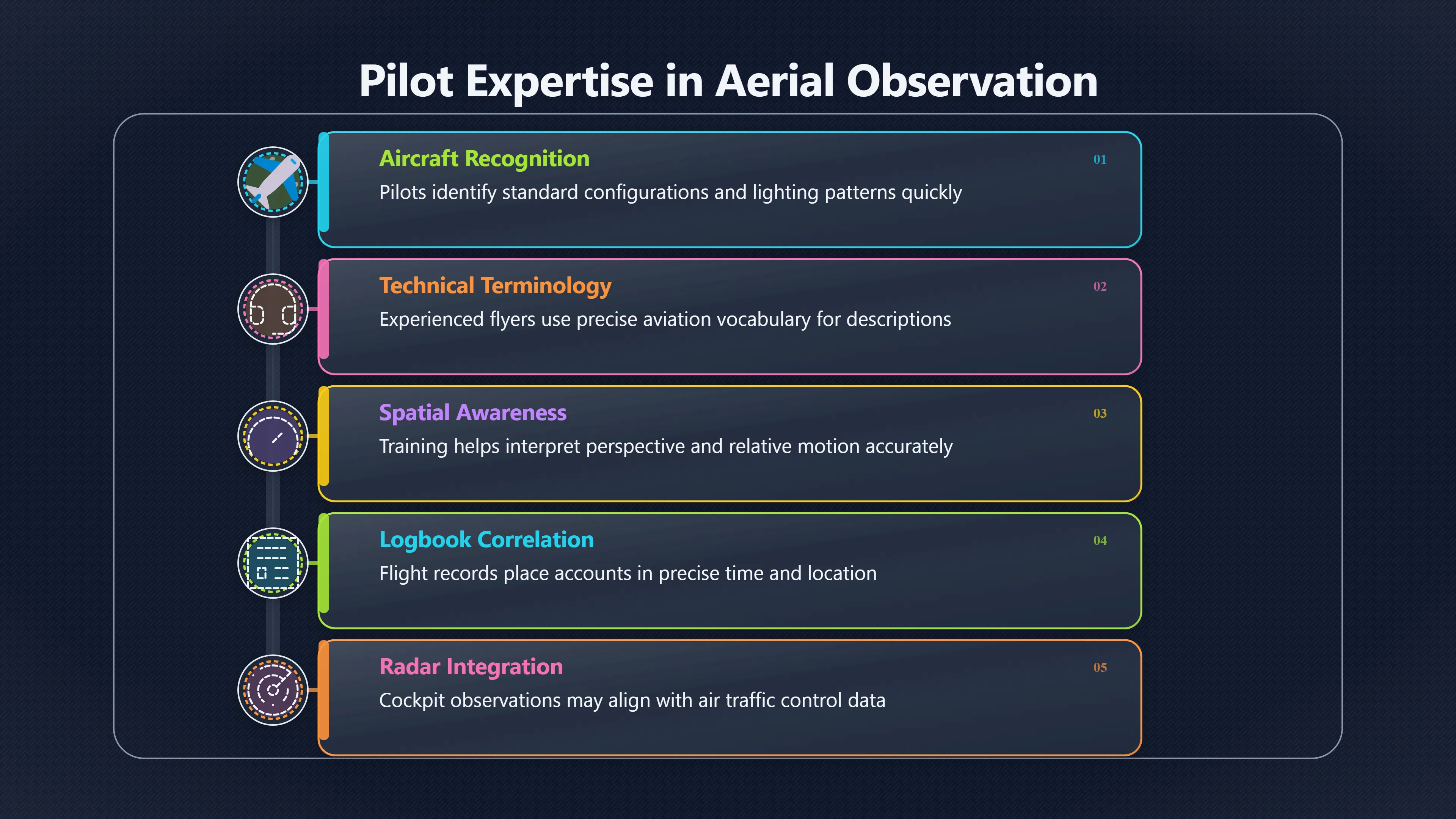 Pilot Expertise in Aerial Observation

Aircraft Recognition
01
Pilots identify standard configurations and lighting patterns quickly

Technical Terminology
02
Experienced flyers use precise aviation vocabulary for descriptions

Spatial Awareness
03
Training helps interpret perspective and relative motion accurately

Logbook Correlation
04
Flight records place accounts in precise time and location

Radar Integration
05
Cockpit observations may align with air traffic control data